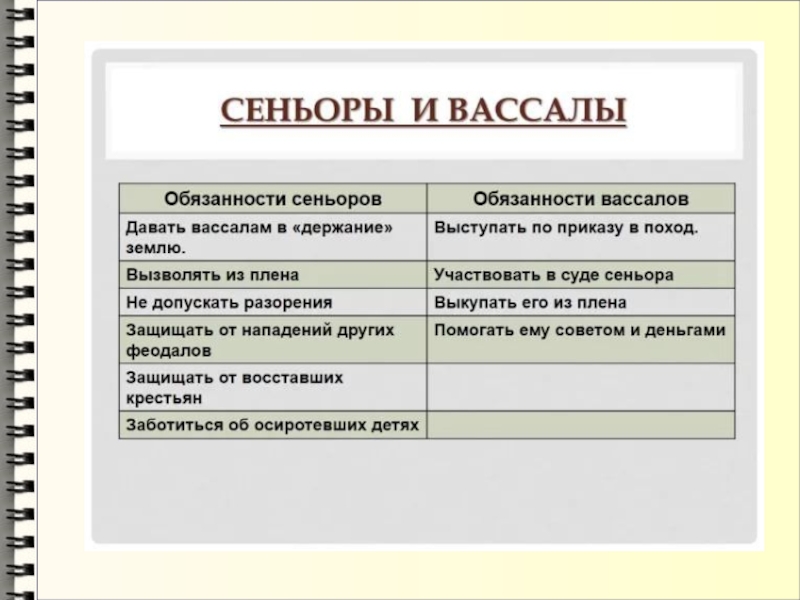 СЕНЬОРЫ И ВАССАЛЫ

| Обязанности сеньоров | Обязанности вассалов |
|---|---|
| Давать вассалам в «держание» землю. | Выступать по приказу в поход. |
| Вызволять из плена | Участвовать в суде сеньора |
| Не допускать разорения | Выкупать его из плена |
| Защищать от нападений других феодалов | Помогать ему советом и деньгами |
| Защищать от восставших крестьян | |
| Заботиться об осиротевших детях | |